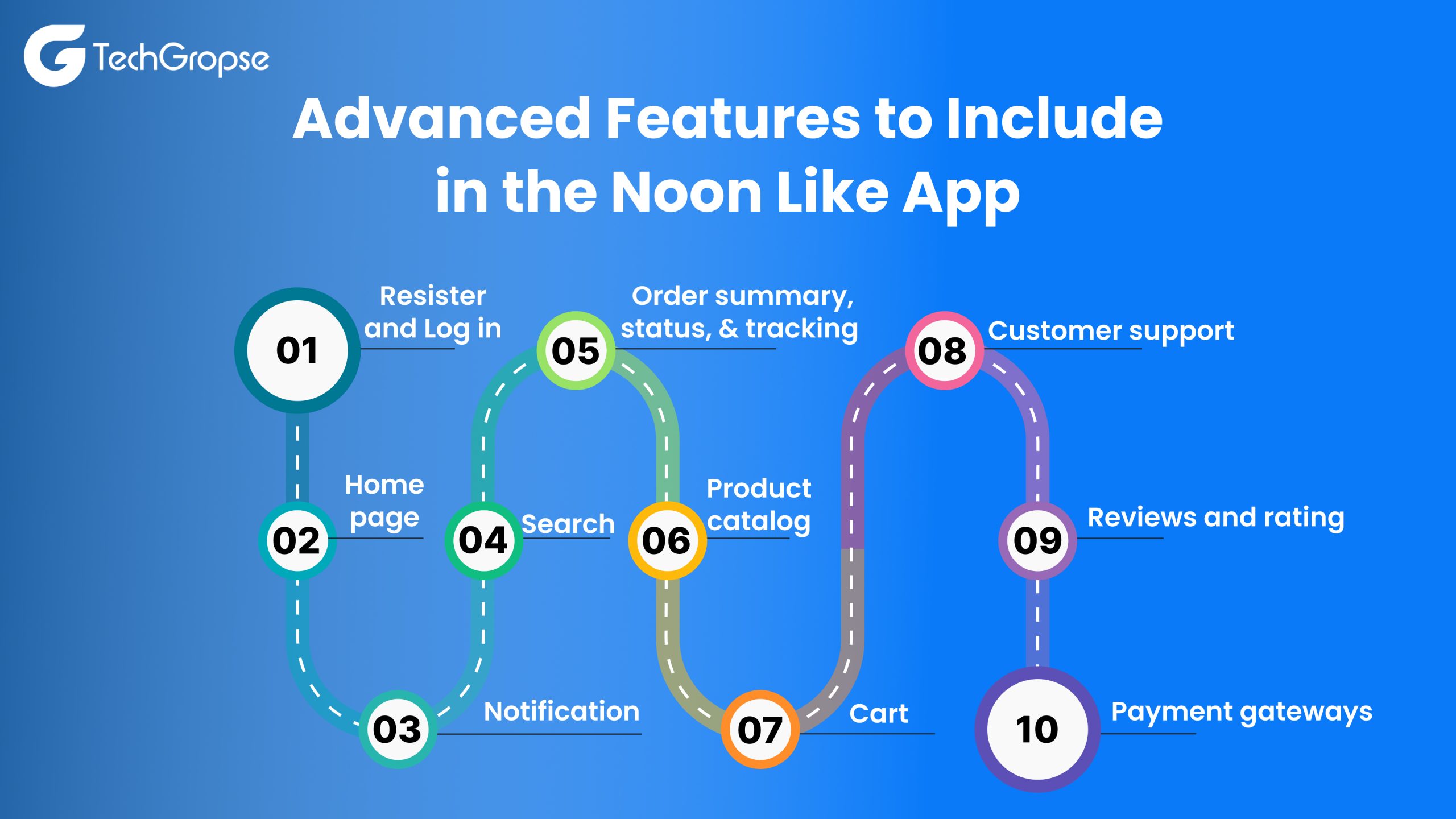 TechGropse

Advanced Features to Include in the Noon Like App

01 Resister and Log in

02 Home page

03 Notification

04 Search

05 Order summary, status, & tracking

06 Product catalog

07 Cart

08 Customer support

09 Reviews and rating

10 Payment gateways